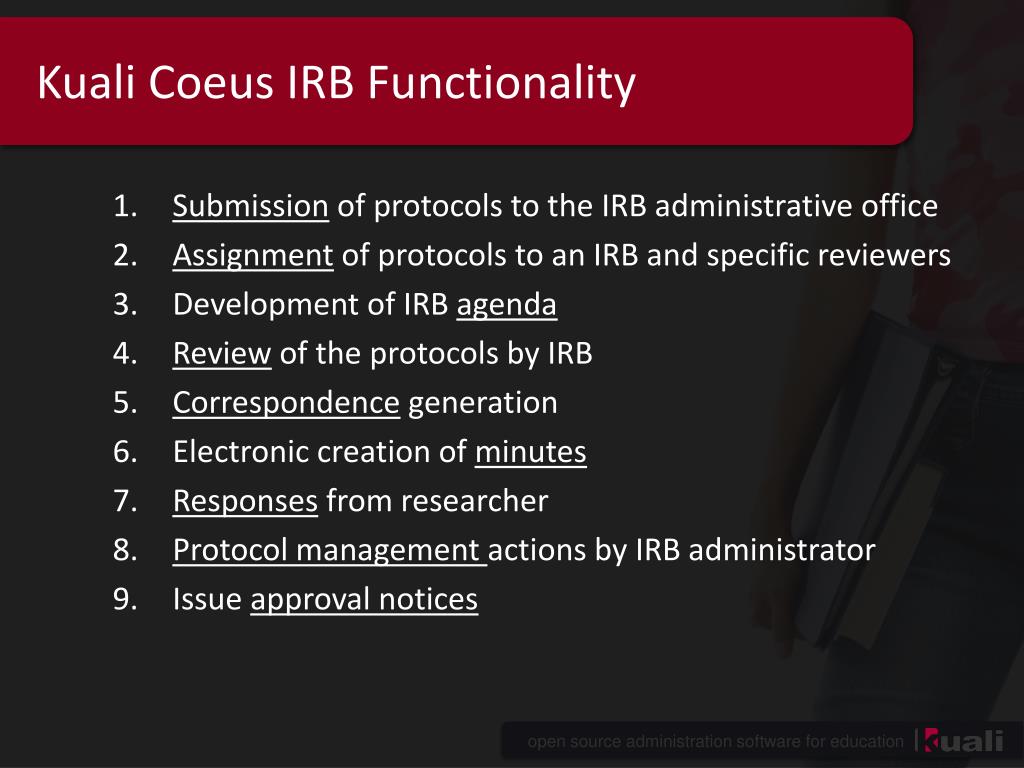 Kuali Coeus IRB Functionality

1. Submission of protocols to the IRB administrative office
2. Assignment of protocols to an IRB and specific reviewers
3. Development of IRB agenda
4. Review of the protocols by IRB
5. Correspondence generation
6. Electronic creation of minutes
7. Responses from researcher
8. Protocol management actions by IRB administrator
9. Issue approval notices

open source administration software for education | kuali